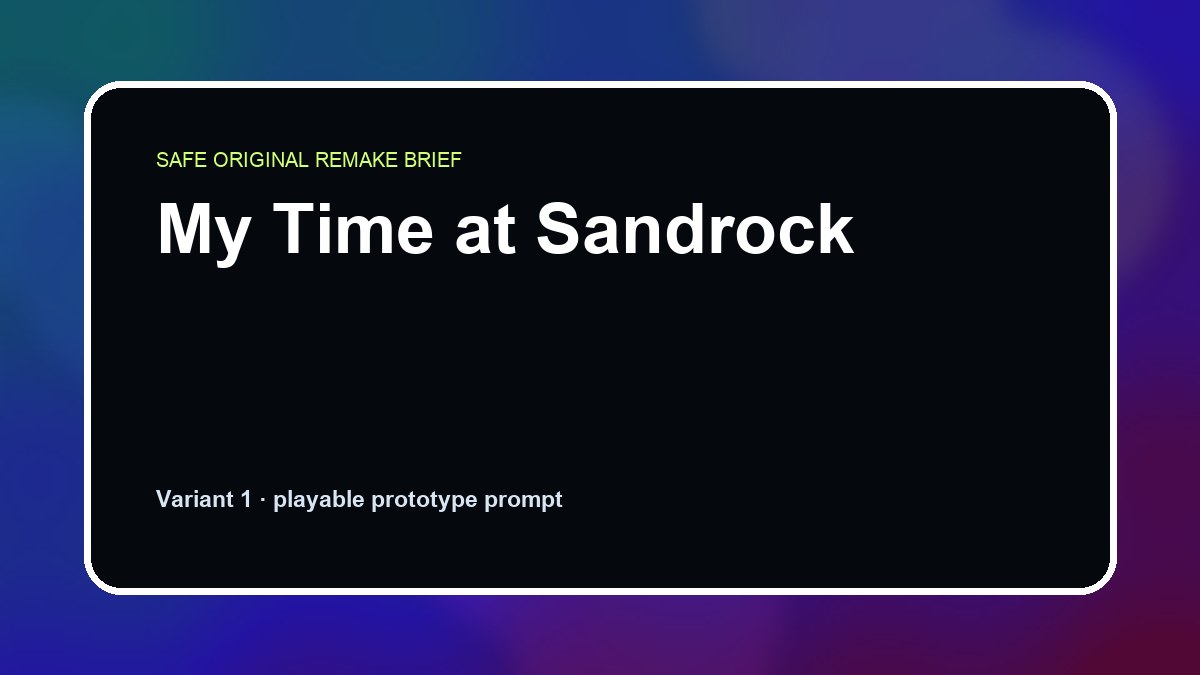 SAFE ORIGINAL REMAKE BRIEF

My Time at Sandrock

Variant 1 · playable prototype prompt